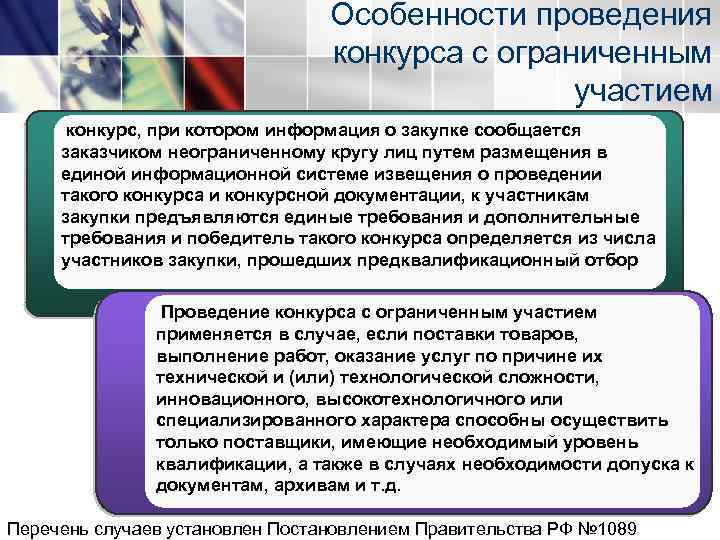 Особенности проведения конкурса с ограниченным участием

конкурс, при котором информация о закупке сообщается заказчиком неограниченному кругу лиц путем размещения в единой информационной системе извещения о проведении такого конкурса и конкурсной документации, к участникам закупки предъявляются единые требования и дополнительные требования и победитель такого конкурса определяется из числа участников закупки, прошедших предквалификационный отбор

Проведение конкурса с ограниченным участием применяется в случае, если поставки товаров, выполнение работ, оказание услуг по причине их технической и (или) технологической сложности, инновационного, высокотехнологичного или специализированного характера способны осуществить только поставщики, имеющие необходимый уровень квалификации, а также в случаях необходимости допуска к документам, архивам и т.д.

Перечень случаев установлен Постановлением Правительства РФ №1089